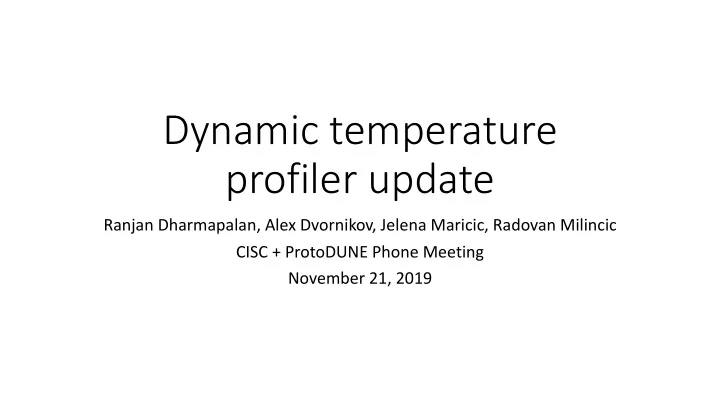 Dynamic temperature profiler update

Ranjan Dharmapalan, Alex Dvornikov, Jelena Maricic, Radovan Milincic
CISC + ProtoDUNE Phone Meeting
November 21, 2019